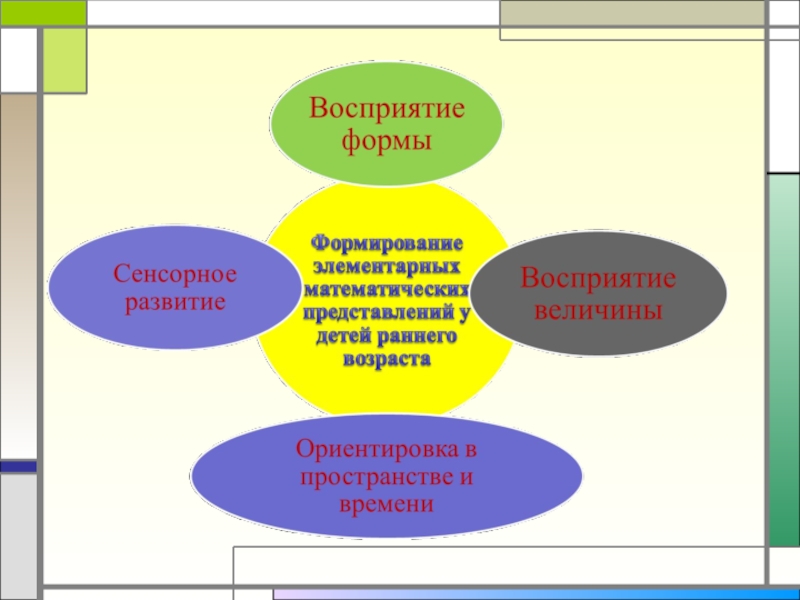 Восприятие формы

Сенсорное развитие

Формирование элементарных математических представлений у детей раннего возраста

Восприятие величины

Ориентировка в пространстве и времени